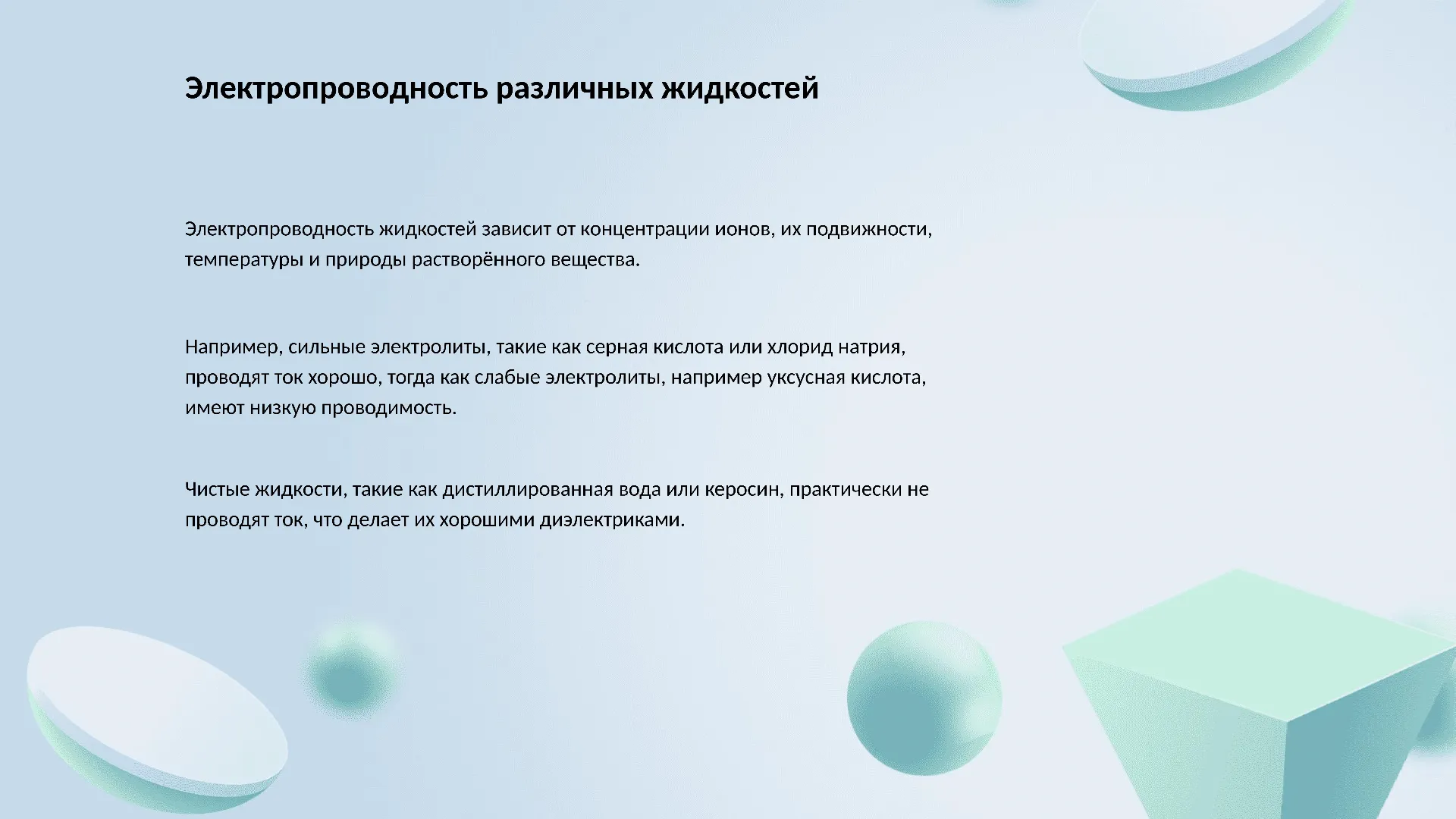 Электропроводность различных жидкостей

Электропроводность жидкостей зависит от концентрации ионов, их подвижности, температуры и природы растворённого вещества.

Например, сильные электролиты, такие как серная кислота или хлорид натрия, проводят ток хорошо, тогда как слабые электролиты, например уксусная кислота, имеют низкую проводимость.

Чистые жидкости, такие как дистиллированная вода или керосин, практически не проводят ток, что делает их хорошими диэлектриками.